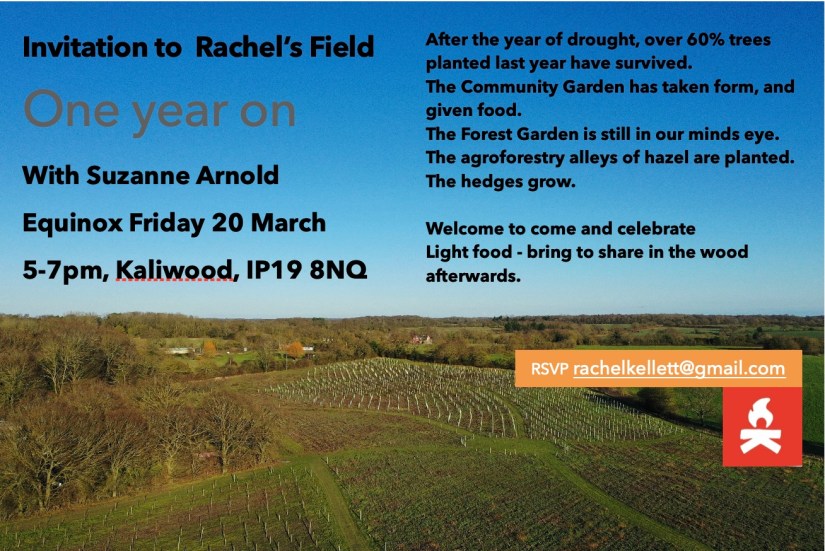 Invitation to Rachel's Field

One year on

With Suzanne Arnold

Equinox Friday 20 March

5-7pm, Kaliwood, IP19 8NQ

After the year of drought, over 60% trees planted last year have survived.
The Community Garden has taken form, and given food.
The Forest Garden is still in our minds eye.
The agroforestry alleys of hazel are planted.
The hedges grow.

Welcome to come and celebrate
Light food - bring to share in the wood afterwards.

RSVP rachelkellett@gmail.com